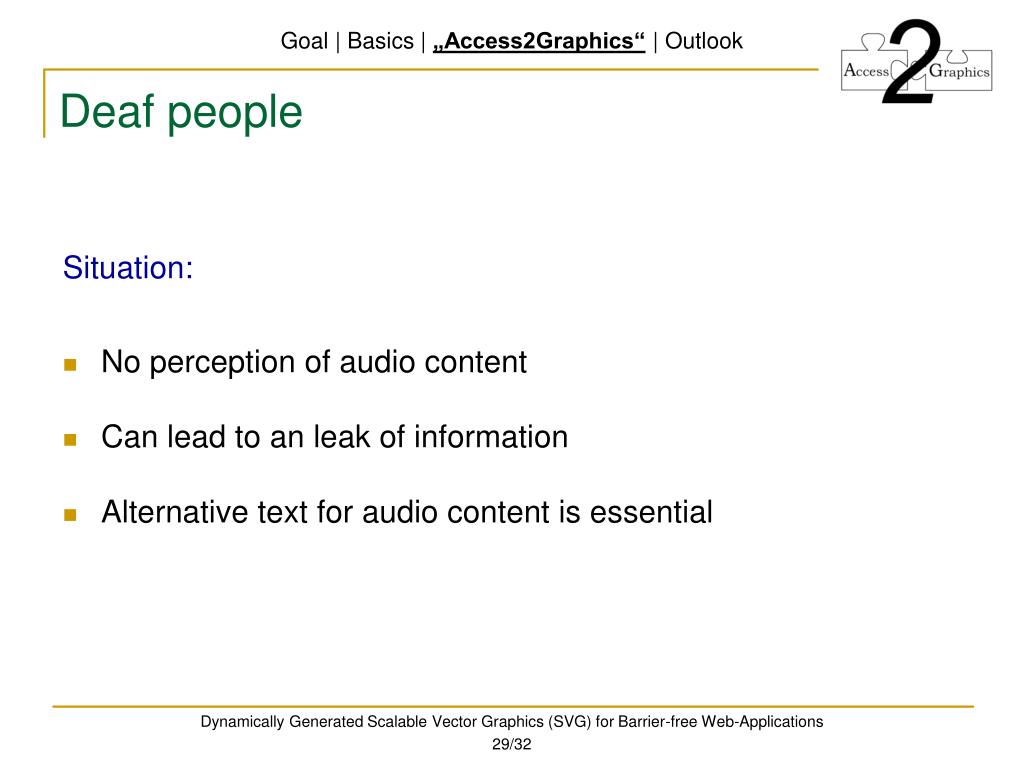 Goal | Basics | „Access2Graphics“ | Outlook

Access 2 Graphics

Deaf people

Situation:

• No perception of audio content

• Can lead to an leak of information

• Alternative text for audio content is essential

Dynamically Generated Scalable Vector Graphics (SVG) for Barrier-free Web-Applications

29/32